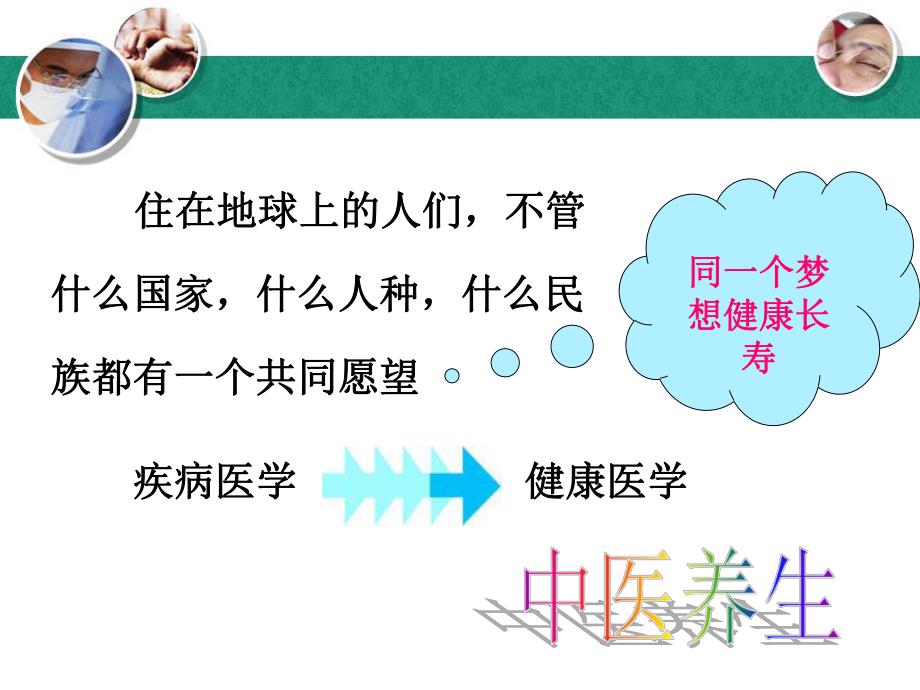 住在地球上的人们，不管什么国家，什么人种，什么民族都有一个共同愿望

同一个梦想健康长寿

疾病医学

健康医学

中医养生